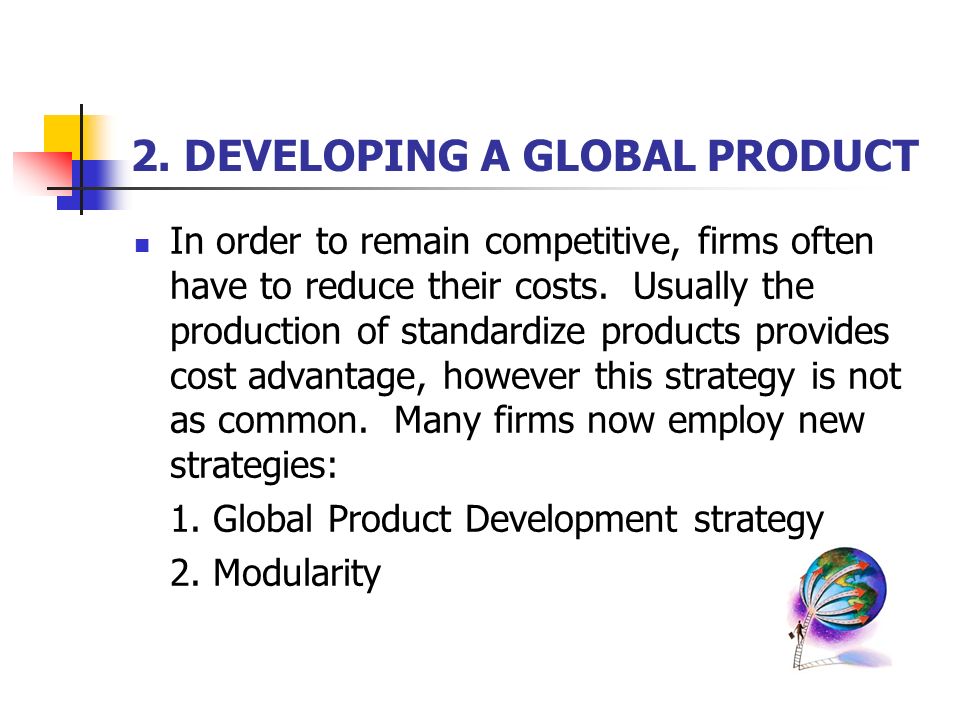 2. DEVELOPING A GLOBAL PRODUCT

In order to remain competitive, firms often have to reduce their costs. Usually the production of standardize products provides cost advantage, however this strategy is not as common. Many firms now employ new strategies:

1. Global Product Development strategy

2. Modularity